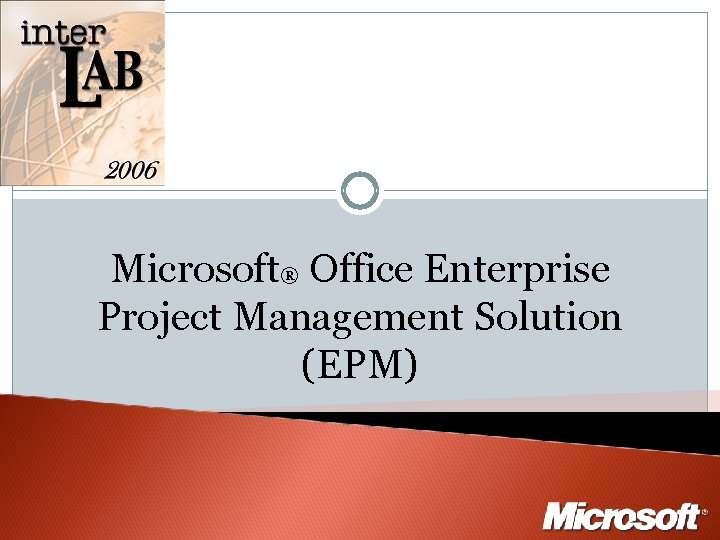 inter
LAB
2006

Microsoft® Office Enterprise Project Management Solution (EPM)

Microsoft®